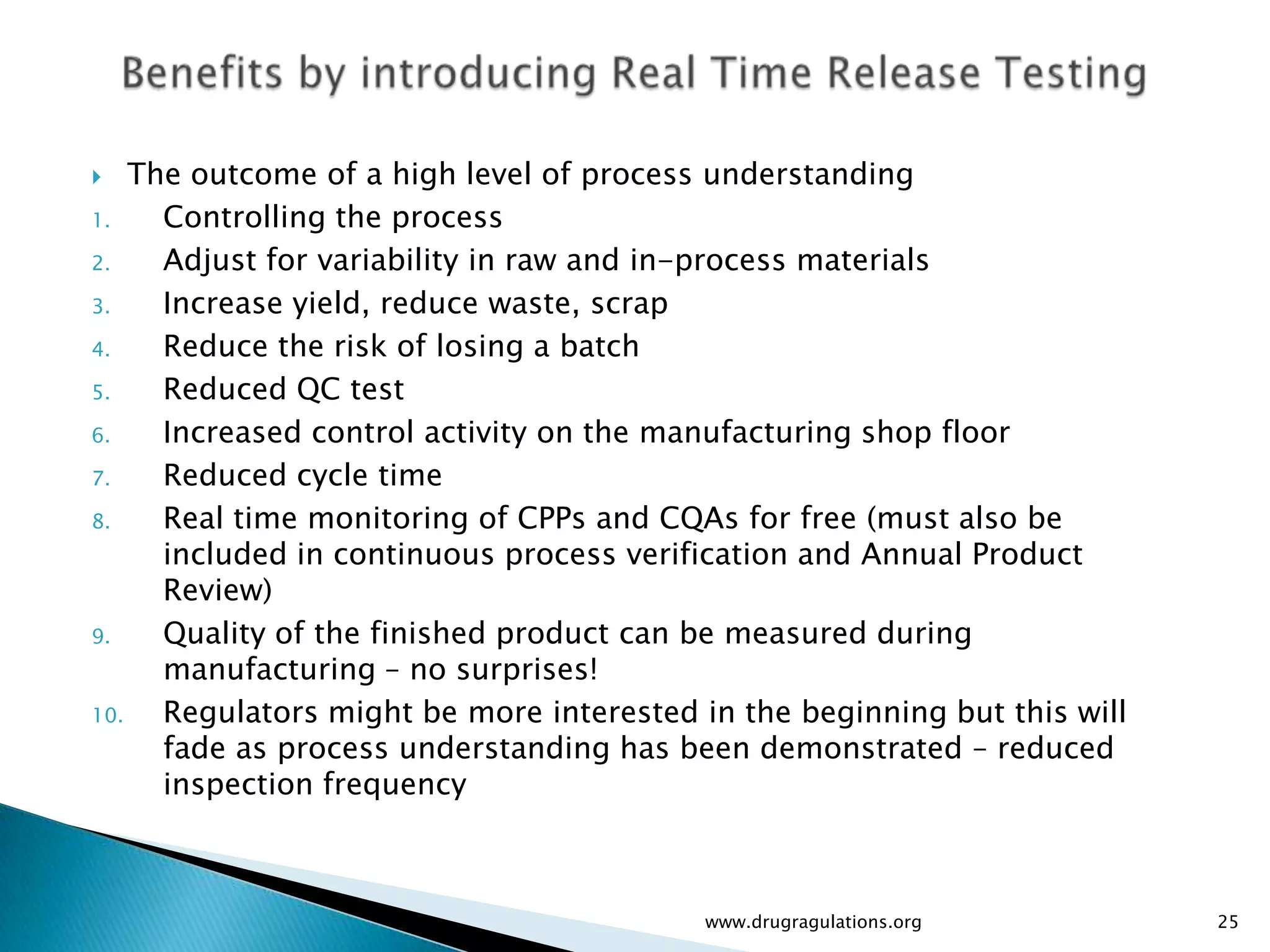 Benefits by introducing Real Time Release Testing

The outcome of a high level of process understanding

1. Controlling the process
2. Adjust for variability in raw and in-process materials
3. Increase yield, reduce waste, scrap
4. Reduce the risk of losing a batch
5. Reduced QC test
6. Increased control activity on the manufacturing shop floor
7. Reduced cycle time
8. Real time monitoring of CPPs and CQAs for free (must also be included in continuous process verification and Annual Product Review)
9. Quality of the finished product can be measured during manufacturing – no surprises!
10. Regulators might be more interested in the beginning but this will fade as process understanding has been demonstrated – reduced inspection frequency

www.drugragulations.org

25